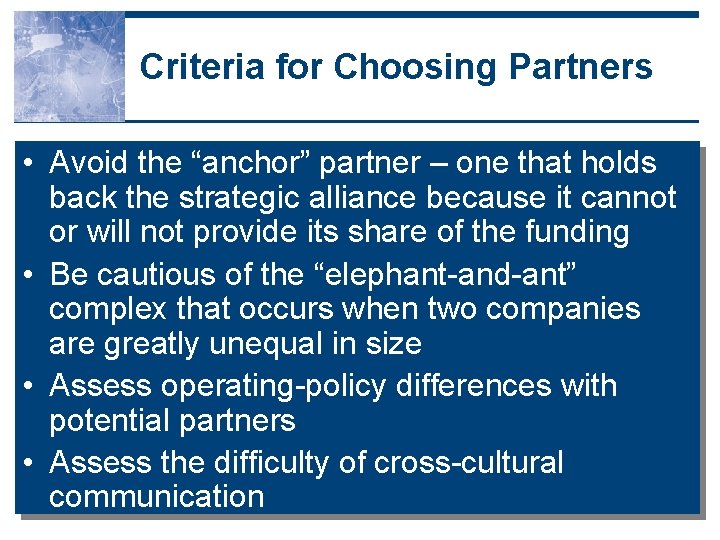 Criteria for Choosing Partners

• Avoid the “anchor” partner – one that holds back the strategic alliance because it cannot or will not provide its share of the funding
• Be cautious of the “elephant-and-ant” complex that occurs when two companies are greatly unequal in size
• Assess operating-policy differences with potential partners
• Assess the difficulty of cross-cultural communication